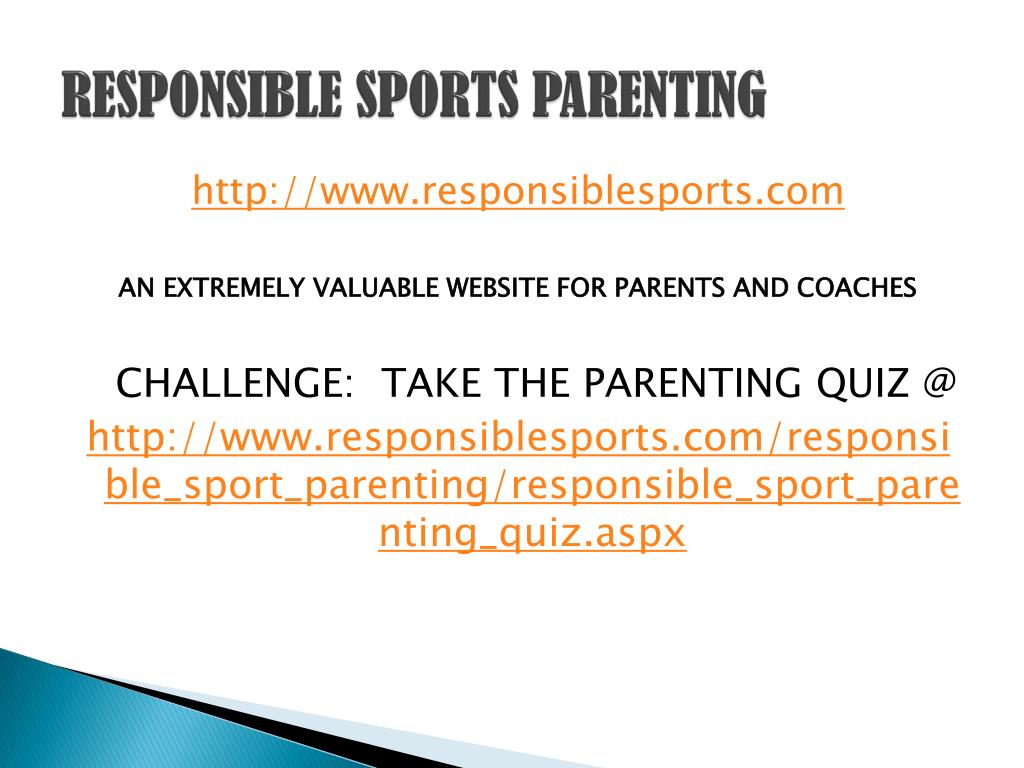 RESPONSIBLE SPORTS PARENTING

http://www.responsiblesports.com

AN EXTREMELY VALUABLE WEBSITE FOR PARENTS AND COACHES

CHALLENGE: TAKE THE PARENTING QUIZ @ http://www.responsiblesports.com/responsible_sport_parenting/responsible_sport_parenting_quiz.aspx